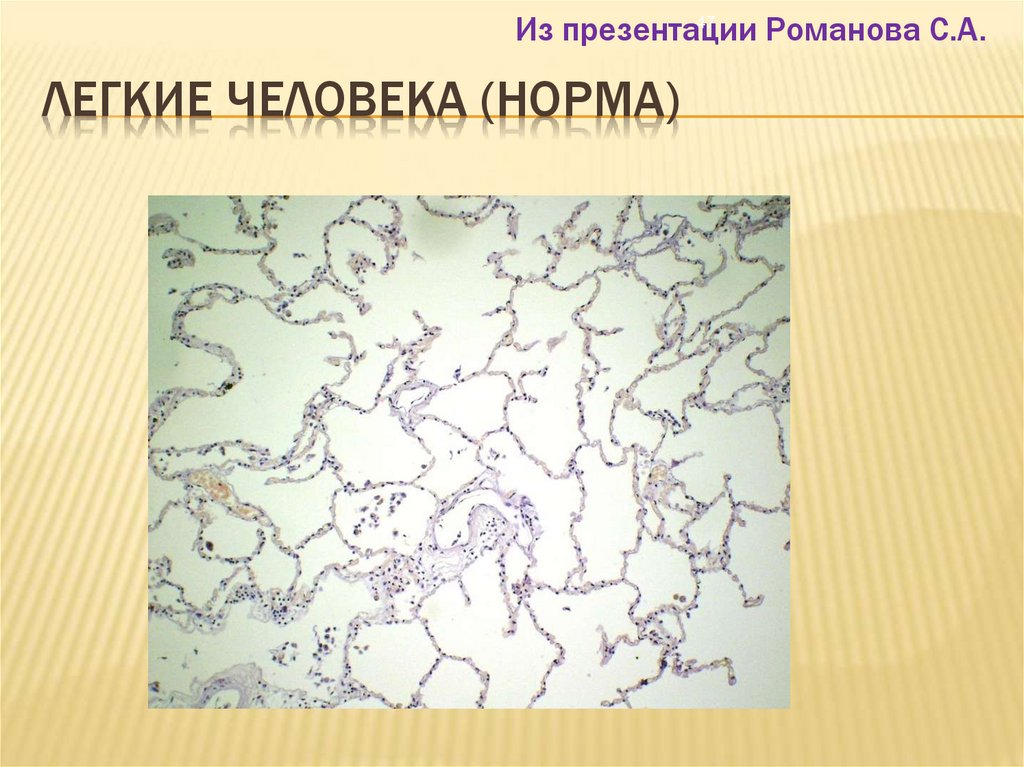 Из презентации Романова С.А.

ЛЕГКИЕ ЧЕЛОВЕКА (НОРМА)